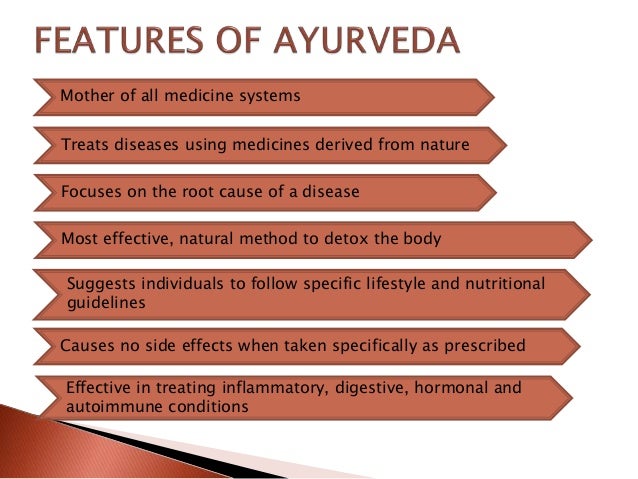 FEATURES OF AYURVEDA

Mother of all medicine systems

Treats diseases using medicines derived from nature

Focuses on the root cause of a disease

Most effective, natural method to detox the body

Suggests individuals to follow specific lifestyle and nutritional guidelines

Causes no side effects when taken specifically as prescribed

Effective in treating inflammatory, digestive, hormonal and autoimmune conditions